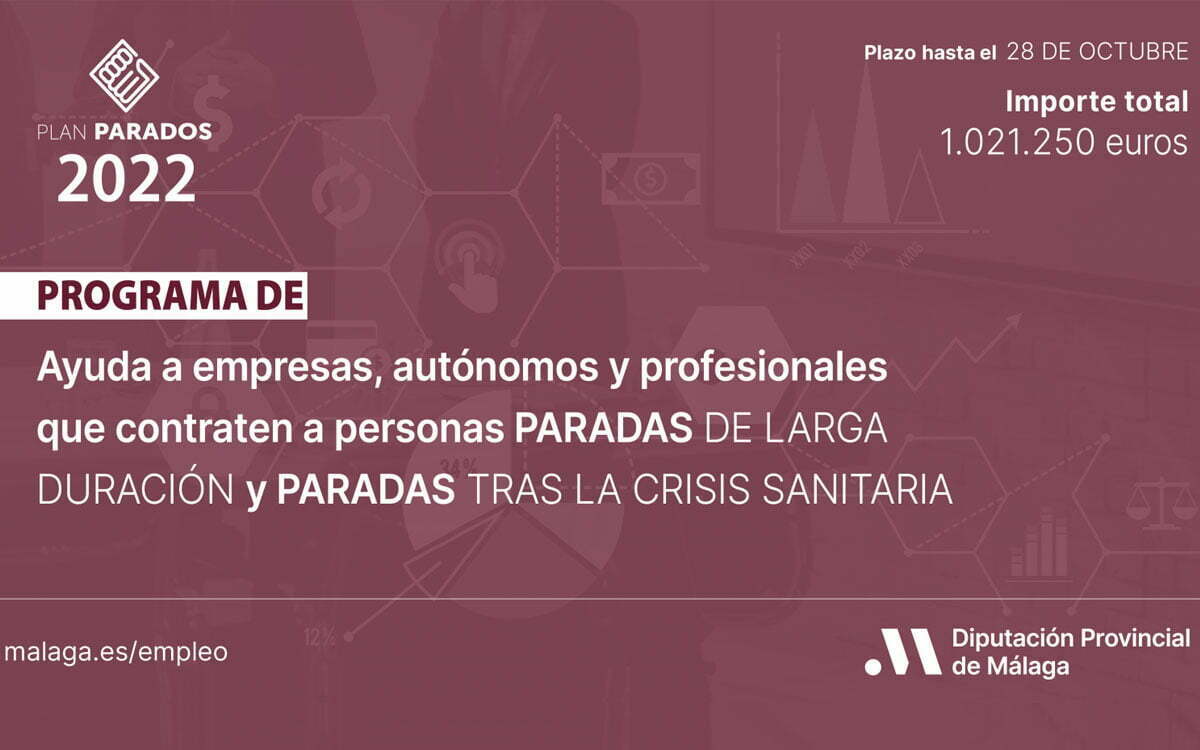 PLAN PARADOS
2022

Plazo hasta el 28 DE OCTUBRE

Importe total
1.021.250 euros

PROGRAMA DE

Ayuda a empresas, autónomos y profesionales que contraten a personas PARADAS DE LARGA DURACIÓN y PARADAS TRAS LA CRISIS SANITARIA

malaga.es/empleo

Diputación Provincial de Málaga